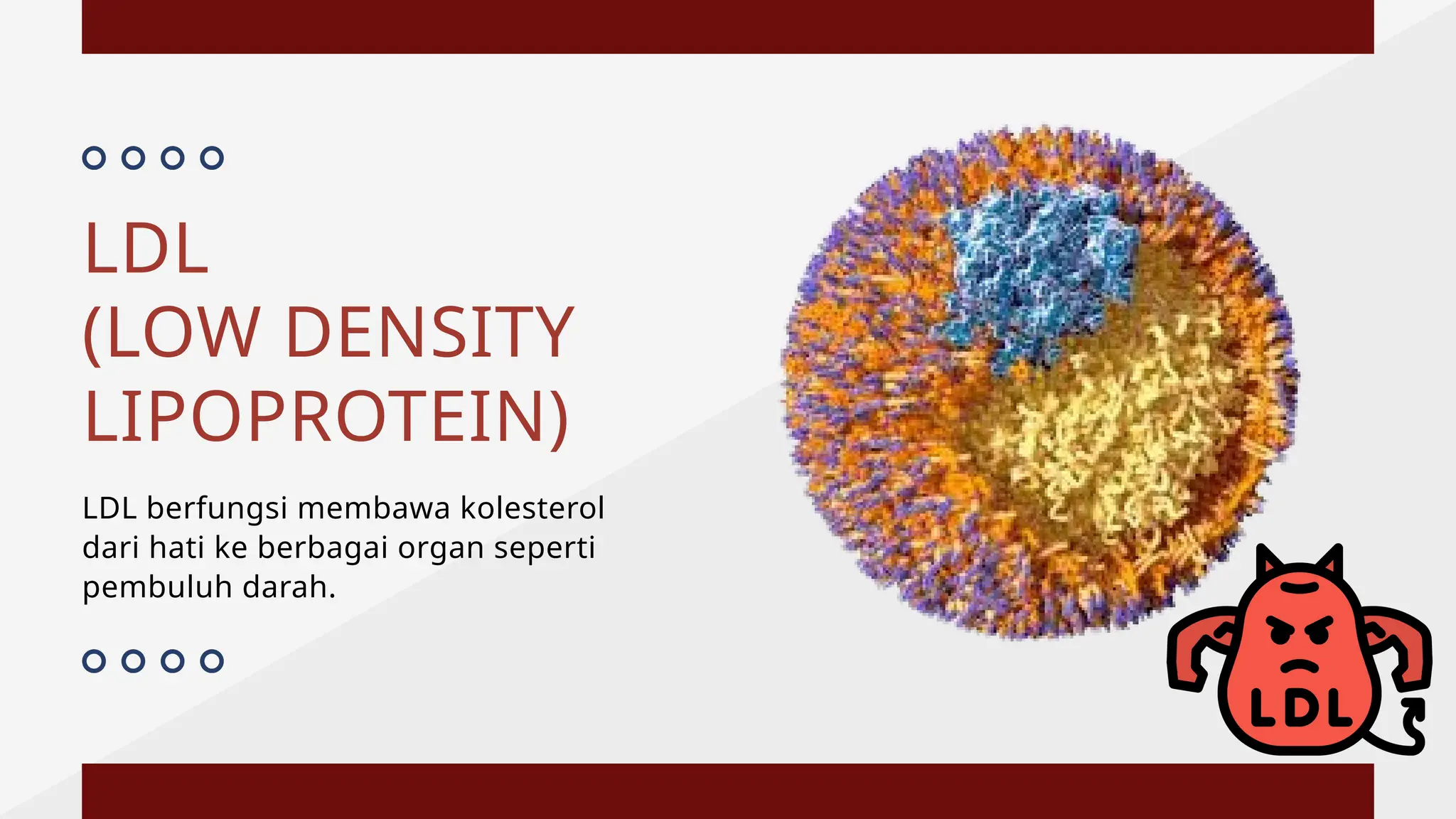 LDL
(LOW DENSITY LIPOPROTEIN)

LDL berfungsi membawa kolesterol dari hati ke berbagai organ seperti pembuluh darah.

LDL